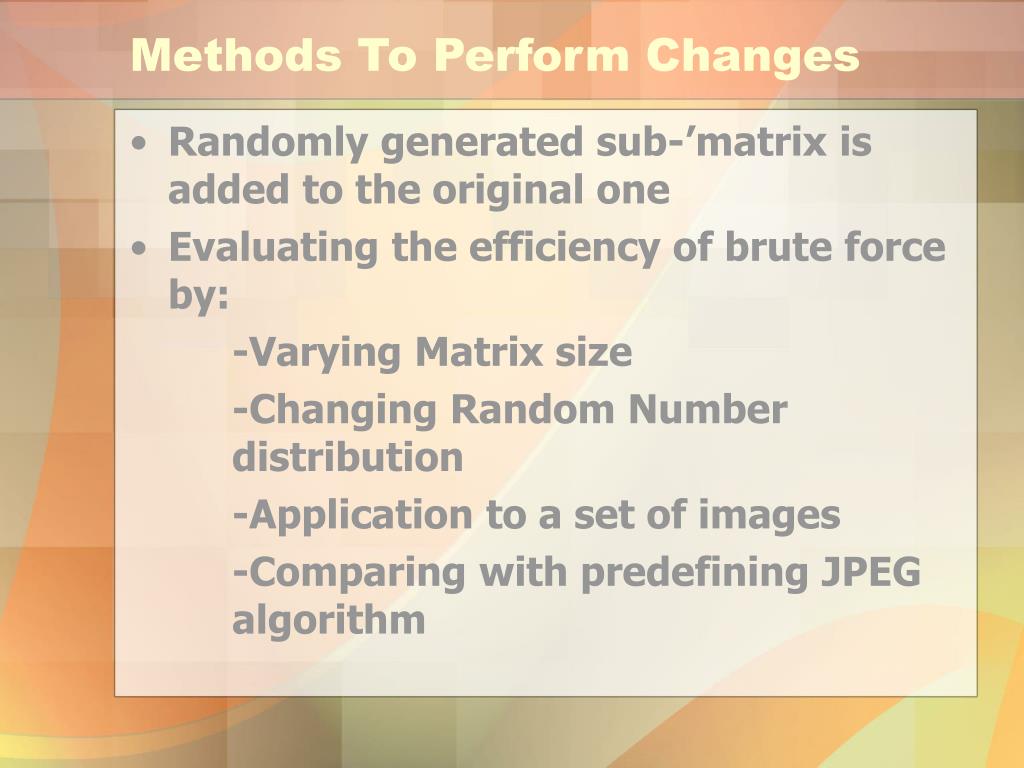 Methods To Perform Changes

• Randomly generated sub-’matrix is added to the original one
• Evaluating the efficiency of brute force by:

-Varying Matrix size

-Changing Random Number distribution

-Application to a set of images

-Comparing with predefining JPEG algorithm